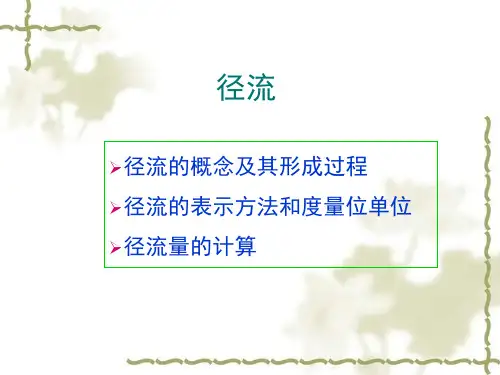 径流

➢径流的概念及其形成过程

➢径流的表示方法和度量位单位

➢径流量的计算